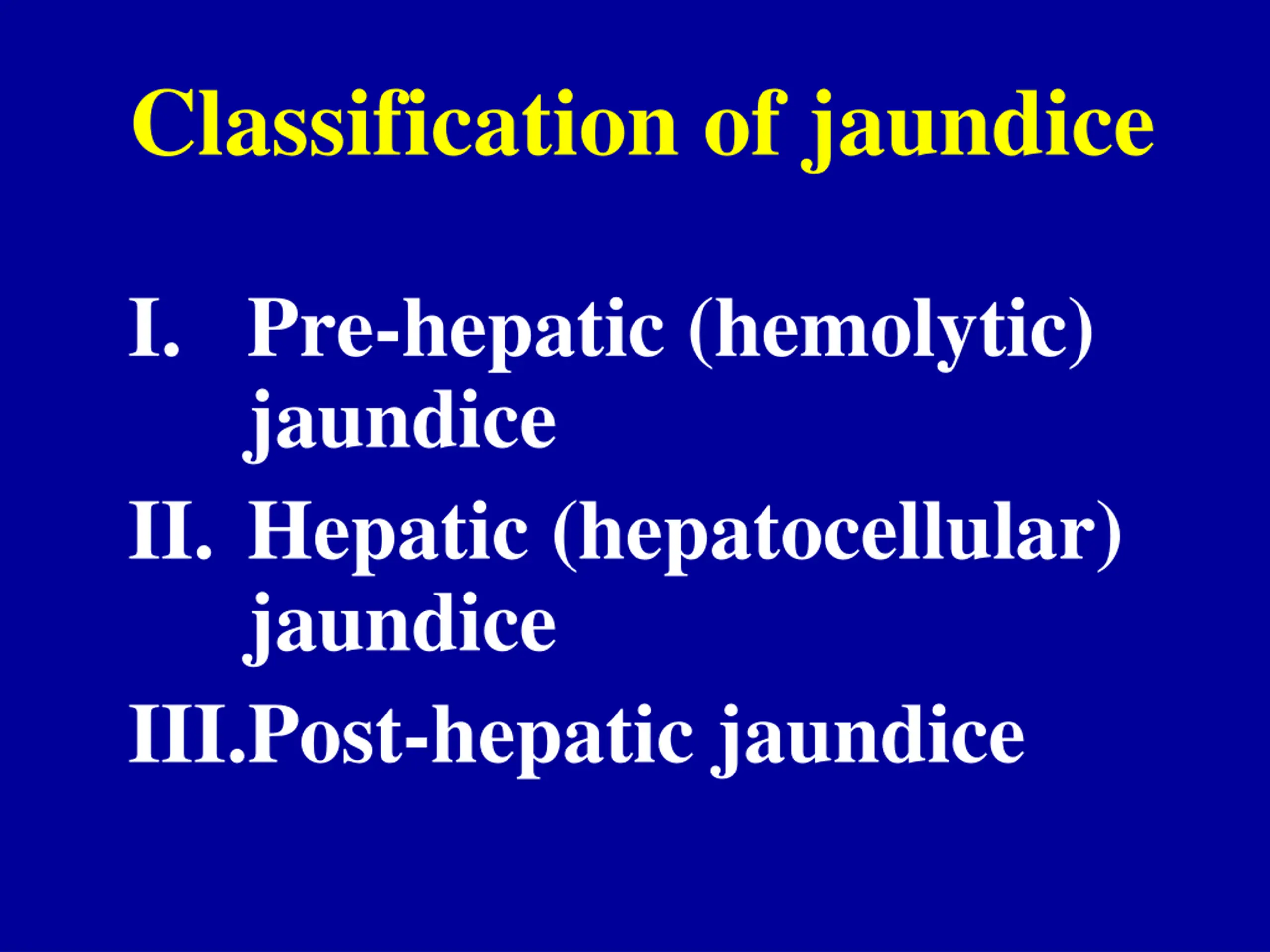 Classification of jaundice

I. Pre-hepatic (hemolytic) jaundice

II. Hepatic (hepatocellular) jaundice

III.Post-hepatic jaundice